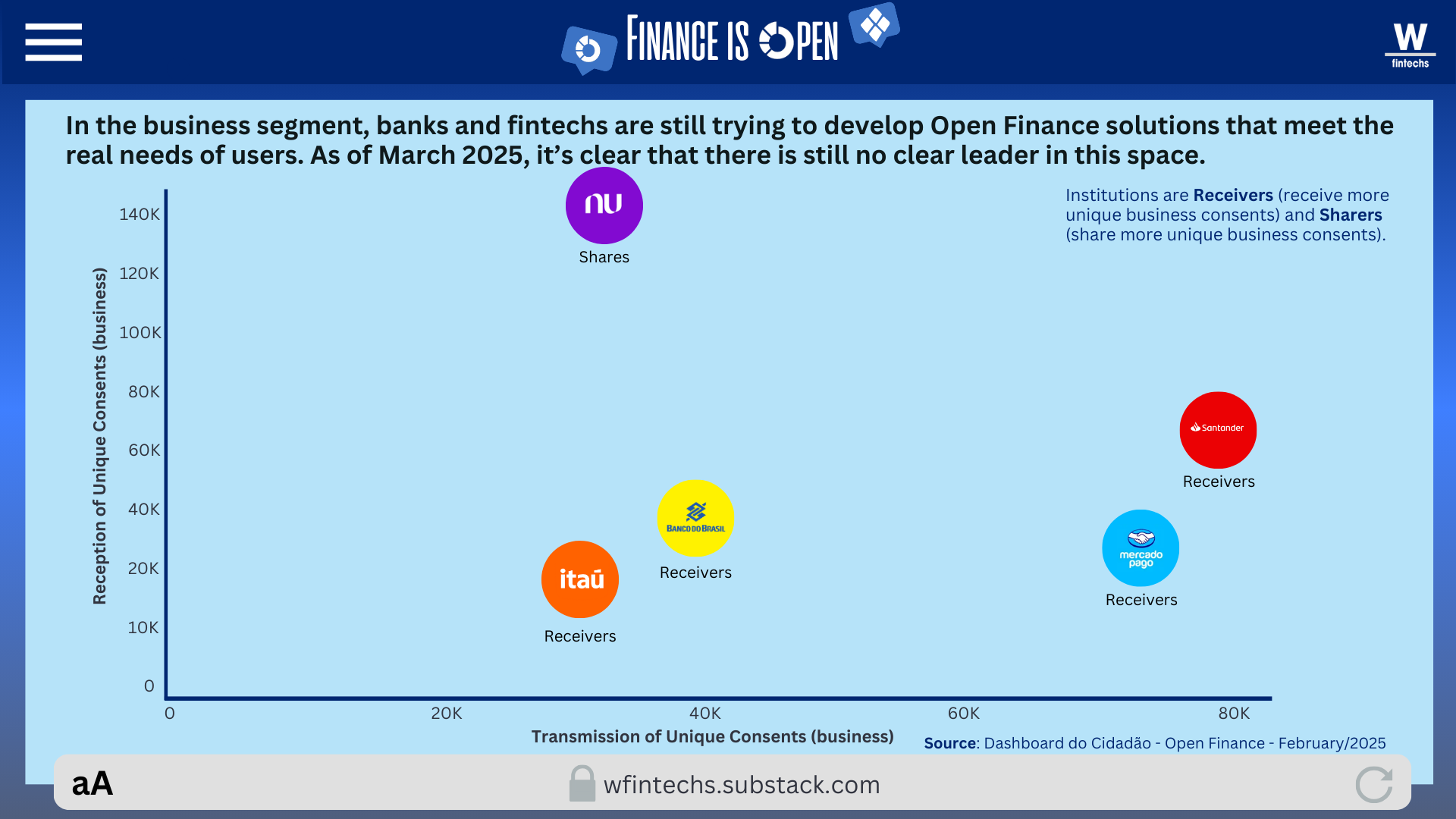 FINANCE IS OPEN

W fintechs

In the business segment, banks and fintechs are still trying to develop Open Finance solutions that meet the real needs of users. As of March 2025, it's clear that there is still no clear leader in this space.

Institutions are **Receivers** (receive more unique business consents) and **Sharers** (share more unique business consents).

Reception of Unique Consents (business)

140K
120K
100K
80K
60K
40K
20K
10K
0

nu
Shares

Santander
Receivers

BANCO DO BRASIL
Receivers

mercado pago
Receivers

itaú
Receivers

0 20K 40K 60K 80K

Transmission of Unique Consents (business)

**Source**: Dashboard do Cidadão - Open Finance - February/2025

aA wfintechs.substack.com